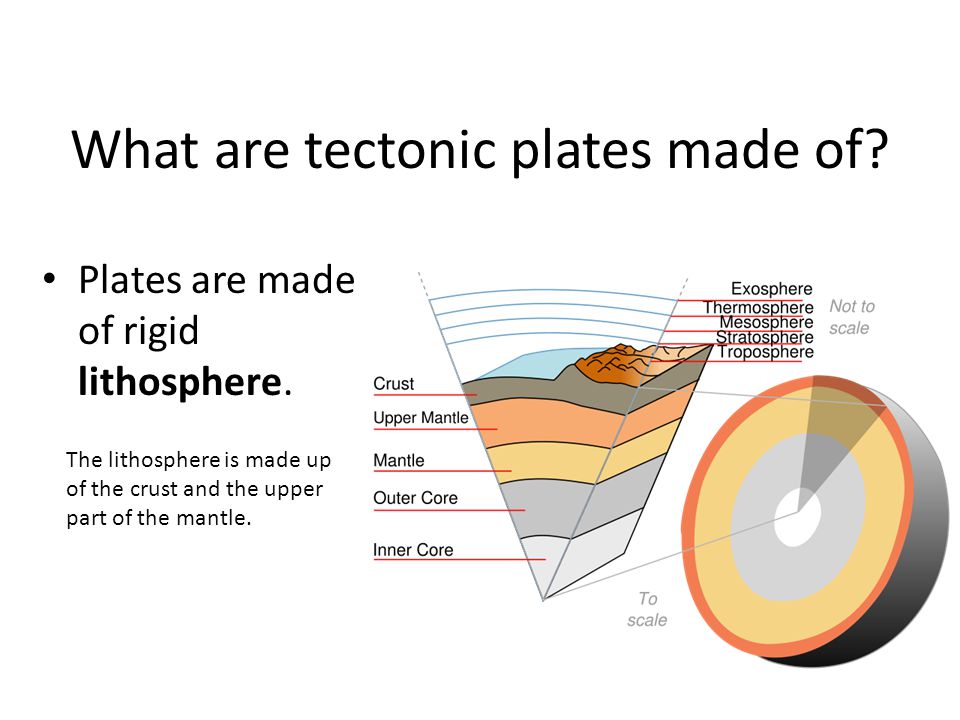 What are tectonic plates made of?

• Plates are made of rigid **lithosphere**.

The lithosphere is made up of the crust and the upper part of the mantle.

Exosphere
Thermosphere
Mesosphere
Stratosphere
Troposphere

Not to scale

Crust
Upper Mantle
Mantle
Outer Core
Inner Core

To scale